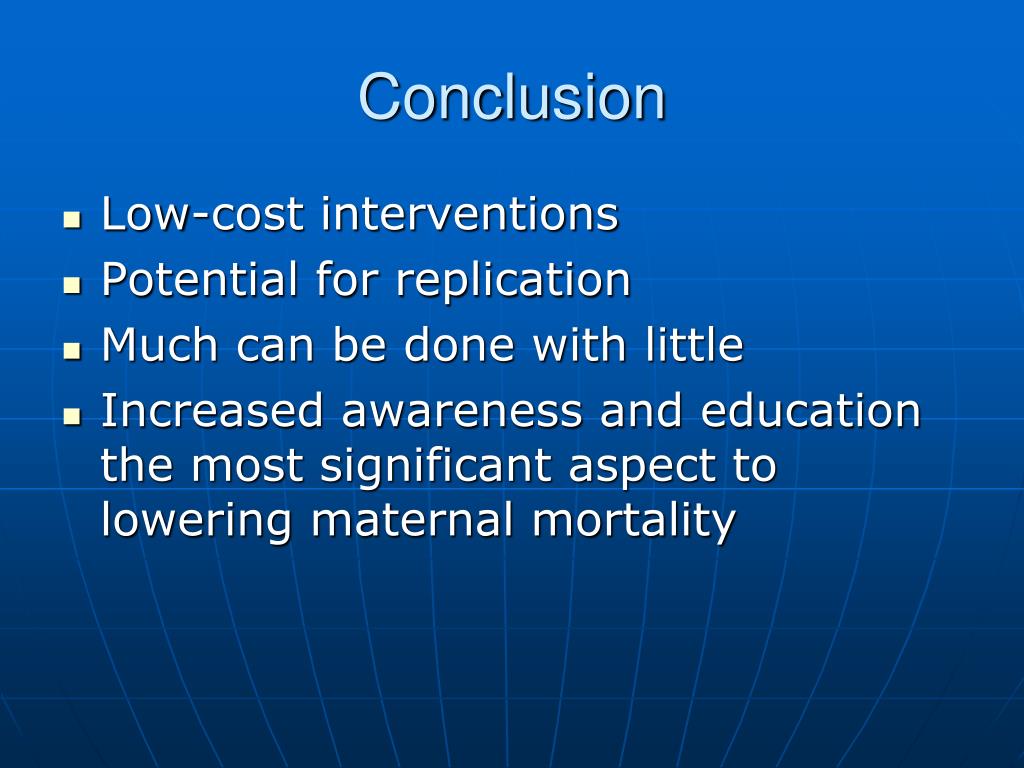 Conclusion

- Low-cost interventions
- Potential for replication
- Much can be done with little
- Increased awareness and education the most significant aspect to lowering maternal mortality